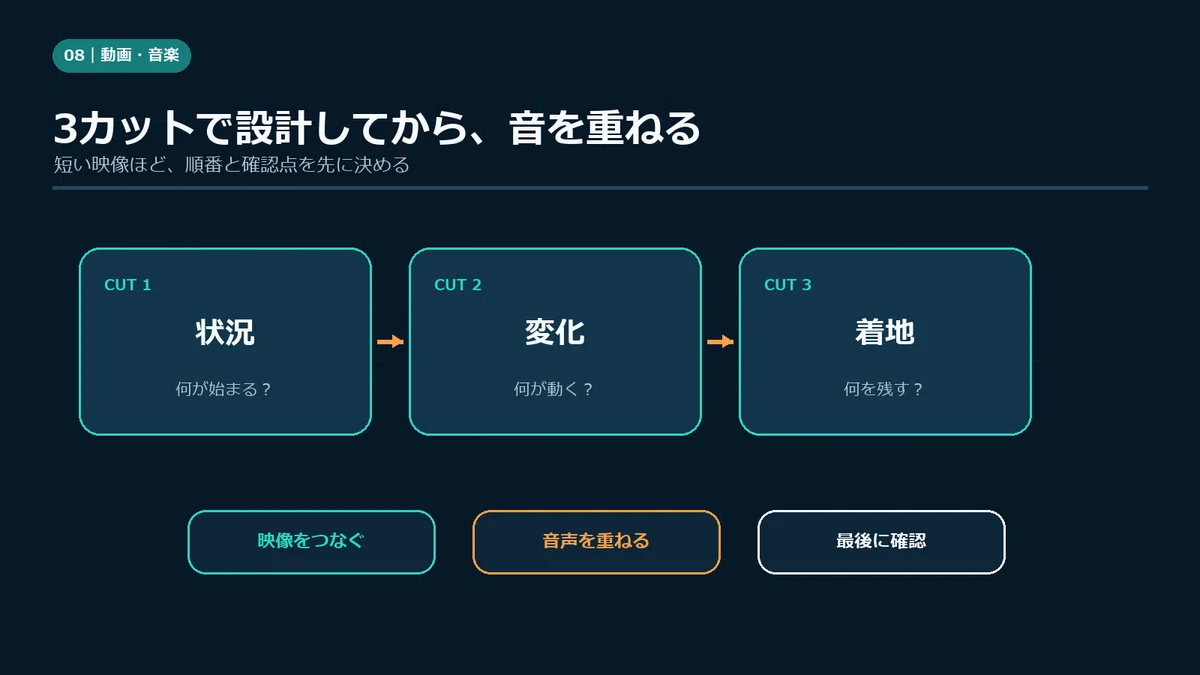 08｜動画・音楽

3カットで設計してから、音を重ねる

短い映像ほど、順番と確認点を先に決める

CUT 1

状況

何が始まる？

CUT 2

変化

何が動く？

CUT 3

着地

何を残す？

映像をつなぐ

音声を重ねる

最後に確認